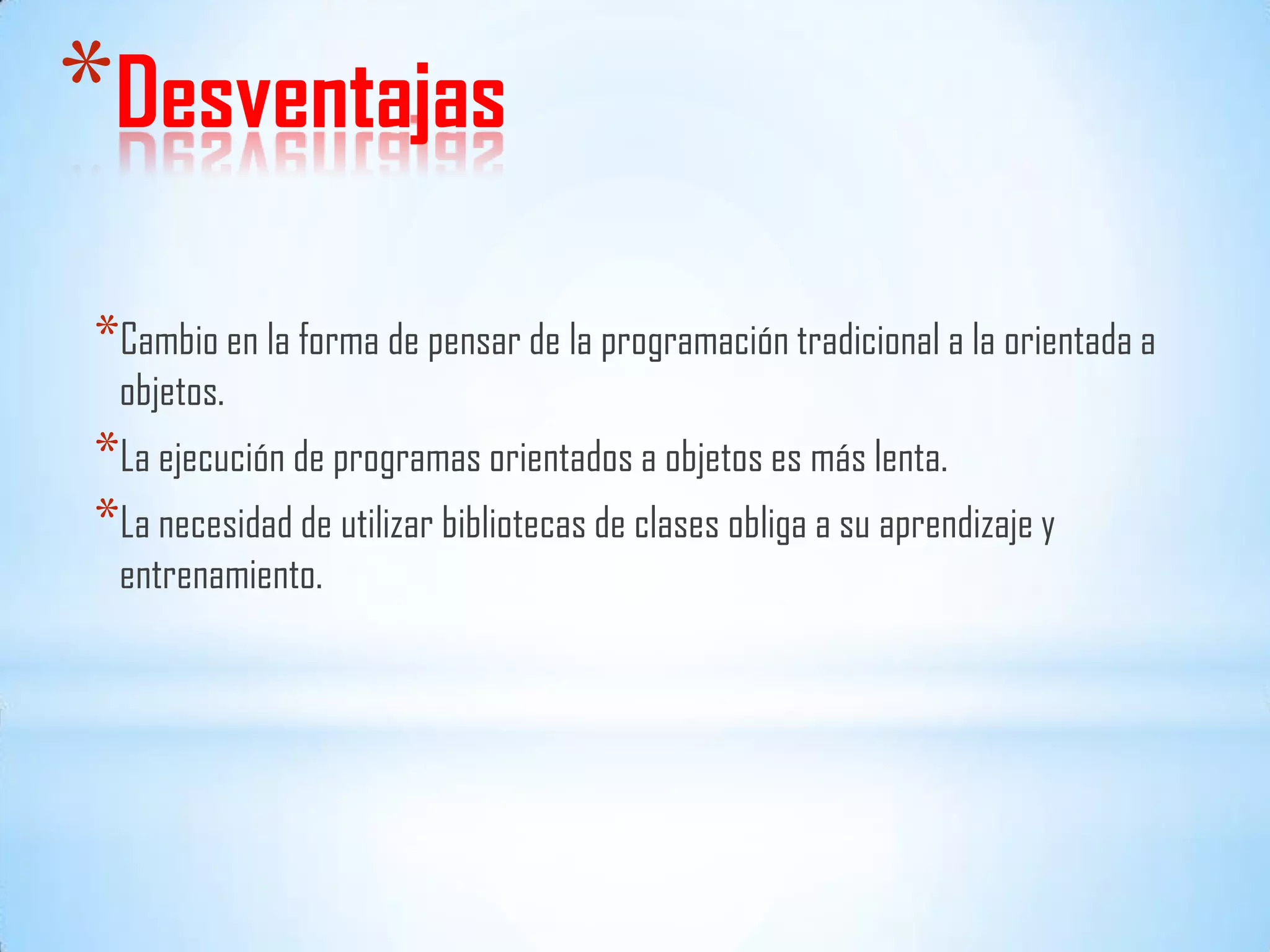 *Desventajas

*Cambio en la forma de pensar de la programación tradicional a la orientada a objetos.

*La ejecución de programas orientados a objetos es más lenta.

*La necesidad de utilizar bibliotecas de clases obliga a su aprendizaje y entrenamiento.